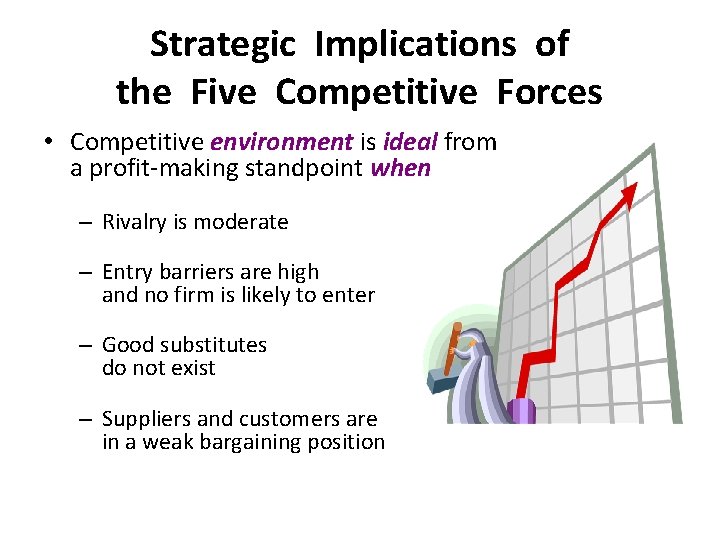 Strategic Implications of the Five Competitive Forces

• Competitive environment is ideal from a profit-making standpoint when

– Rivalry is moderate

– Entry barriers are high and no firm is likely to enter

– Good substitutes do not exist

– Suppliers and customers are in a weak bargaining position